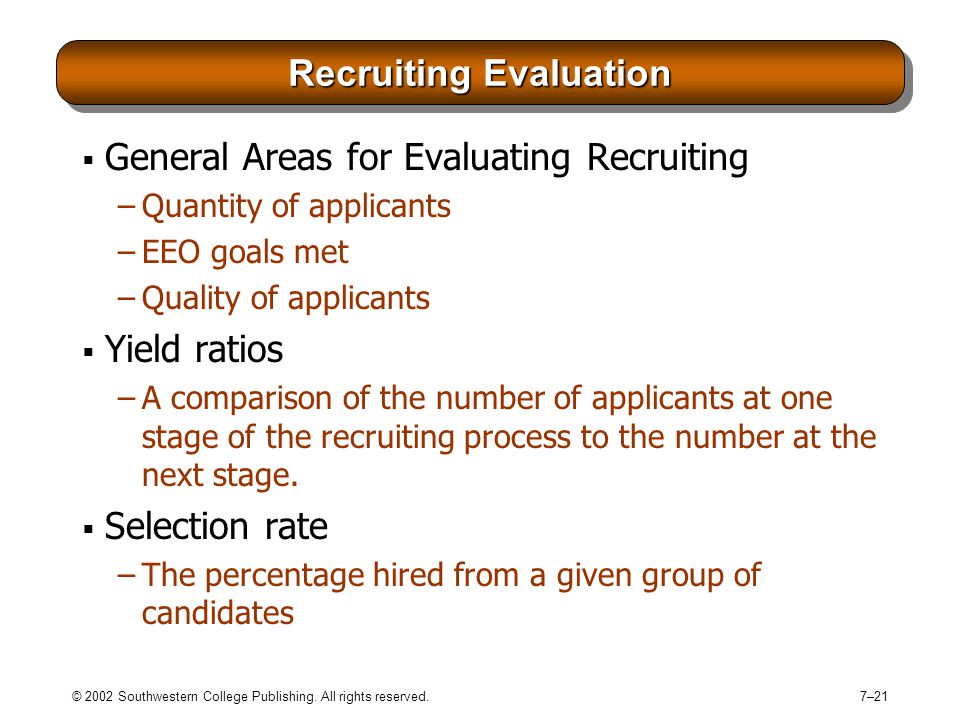 Recruiting Evaluation

▪ General Areas for Evaluating Recruiting
– Quantity of applicants
– EEO goals met
– Quality of applicants

▪ Yield ratios
– A comparison of the number of applicants at one stage of the recruiting process to the number at the next stage.

▪ Selection rate
– The percentage hired from a given group of candidates

© 2002 Southwestern College Publishing. All rights reserved.

7–21